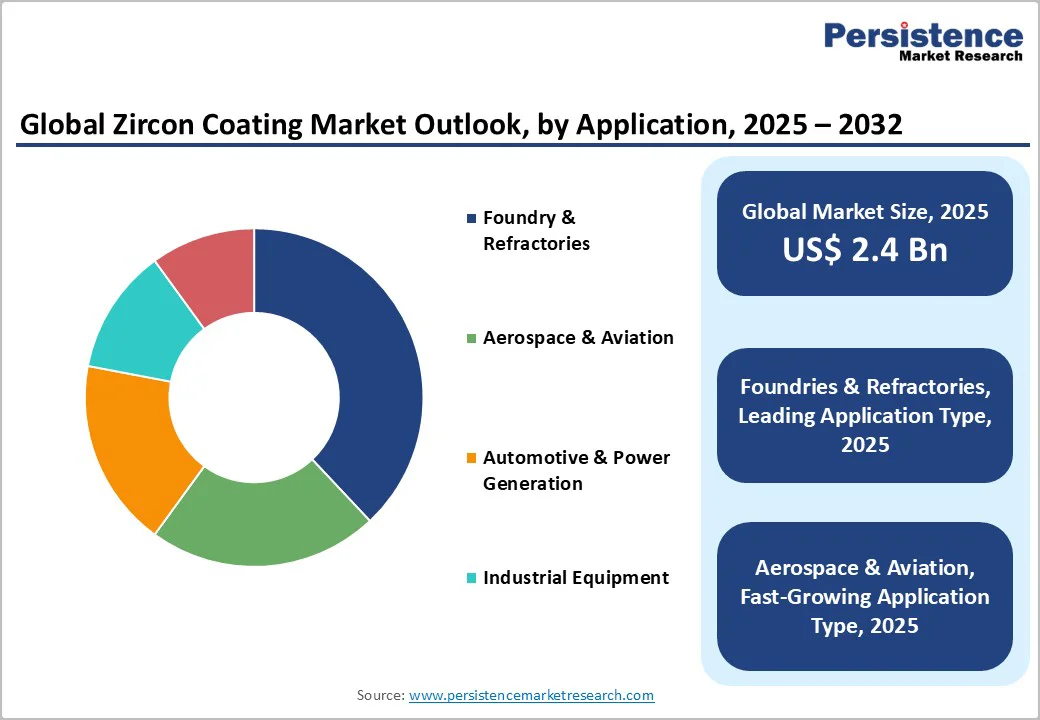 Persistence
Market Research

Global Zircon Coating Market Outlook, by Application, 2025 – 2032

Foundry & Refractories

Aerospace & Aviation

Automotive & Power Generation

Industrial Equipment

Global Market Size, 2025
US$ 2.4 Bn

Foundries & Refractories, Leading Application Type, 2025

Aerospace & Aviation, Fast-Growing Application Type, 2025

Source: www.persistencemarketresearch.com